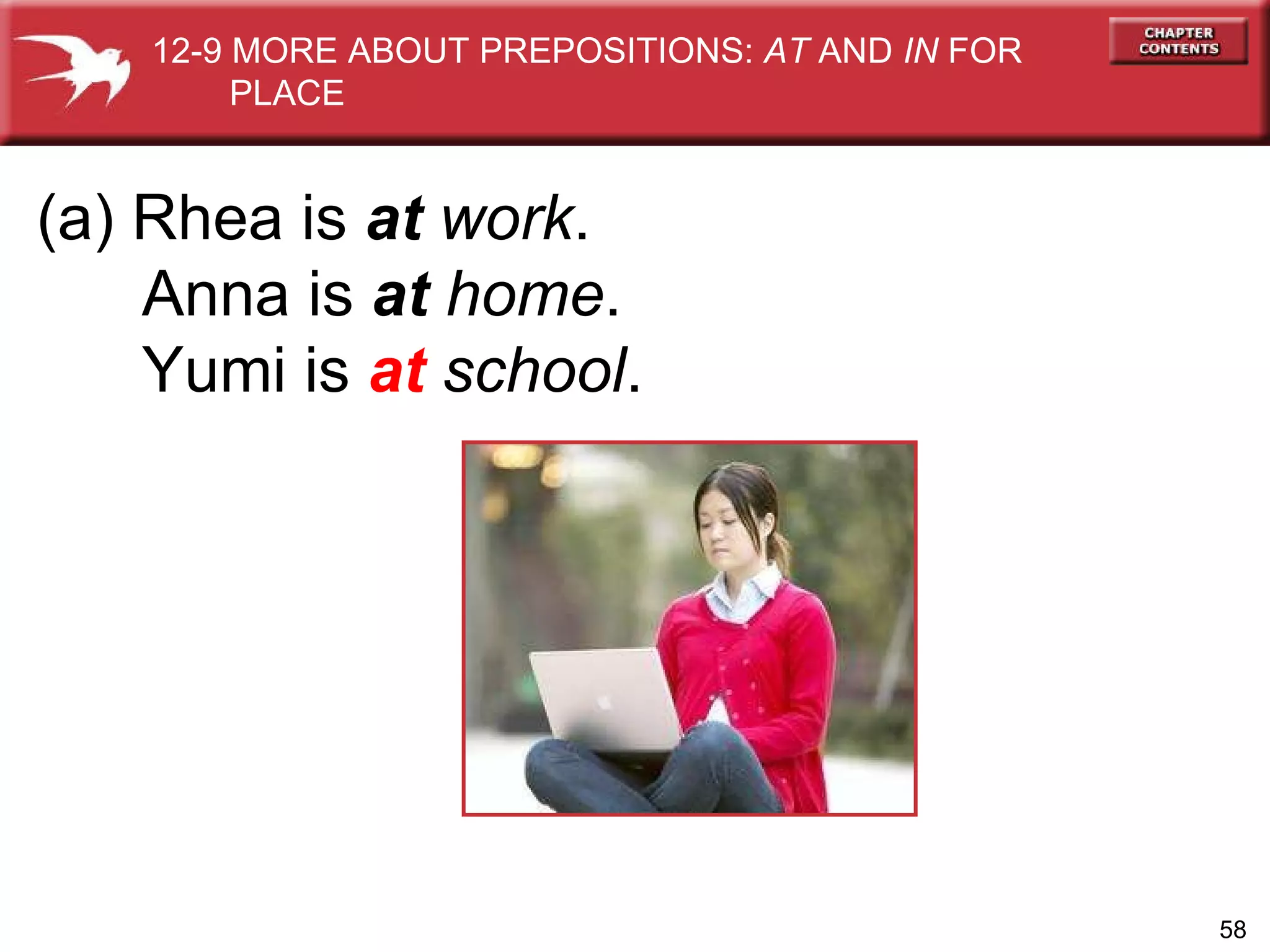 12-9 MORE ABOUT PREPOSITIONS: AT AND IN FOR PLACE

CHAPTER CONTENTS

(a) Rhea is at work.
Anna is at home.
Yumi is at school.

58